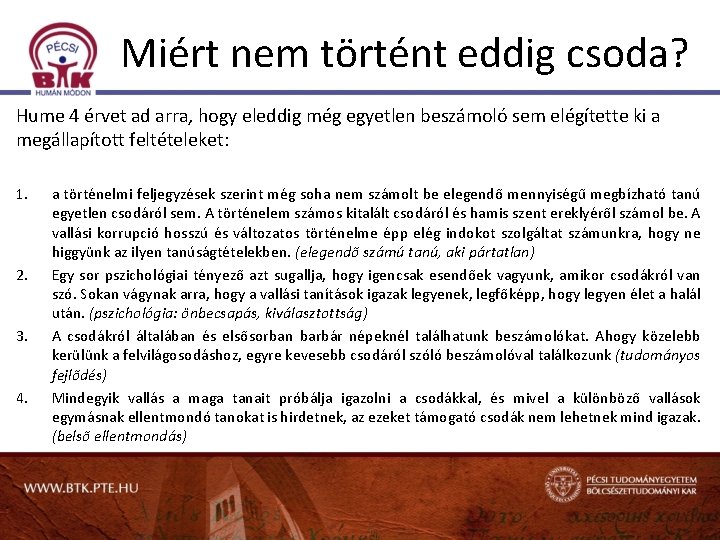 PÉCSI
BTK
HUMÁN MÓDON

Miért nem történt eddig csoda?

Hume 4 érvet ad arra, hogy eleddig még egyetlen beszámoló sem elégítette ki a megállapított feltételeket:

1. a történelmi feljegyzések szerint még soha nem számolt be elegendő mennyiségű megbízható tanú egyetlen csodáról sem. A történelem számos kitalált csodáról és hamis szent ereklyéről számol be. A vallási korrupció hosszú és változatos történelme épp elég indokot szolgáltat számunkra, hogy ne higgyünk az ilyen tanúságtételekben. (elegendő számú tanú, aki pártatlan)

2. Egy sor pszichológiai tényező azt sugallja, hogy igencsak esendőek vagyunk, amikor csodákról van szó. Sokan vágynak arra, hogy a vallási tanítások igazak legyenek, legfőképp, hogy legyen élet a halál után. (pszichológia: önbecsapás, kiválasztottság)

3. A csodákról általában és elsősorban barbár népeknél találhatunk beszámolókat. Ahogy közelebb kerülünk a felvilágosodáshoz, egyre kevesebb csodáról szóló beszámolóval találkozunk (tudományos fejlődés)

4. Mindegyik vallás a maga tanait próbálja igazolni a csodákkal, és mivel a különböző vallások egymásnak ellentmondó tanokat is hirdetnek, az ezeket támogató csodák nem lehetnek mind igazak. (belső ellentmondás)

WWW.BTK.PTE.HU

PÉCSI TUDOMÁNYEGYETEM
BÖLCSÉSZETTUDOMÁNYI KAR